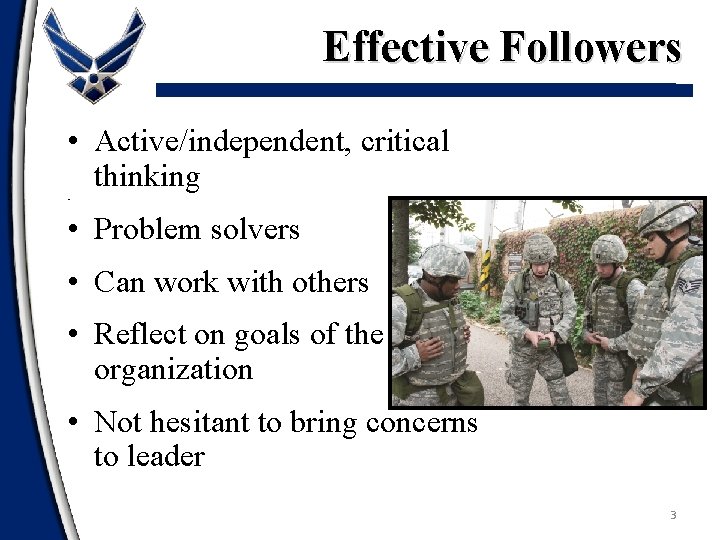 Effective Followers

• Active/independent, critical thinking

• Problem solvers

• Can work with others

• Reflect on goals of the organization

• Not hesitant to bring concerns to leader

3